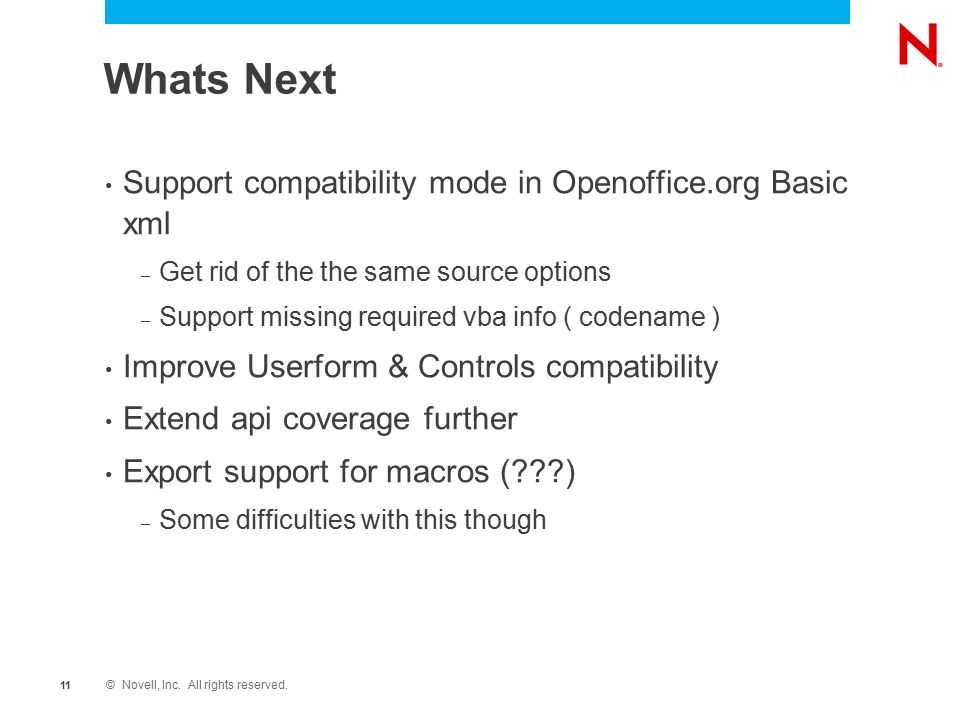 N

Whats Next

• Support compatibility mode in Openoffice.org Basic xml
– Get rid of the the same source options
– Support missing required vba info ( codename )
• Improve Userform & Controls compatibility
• Extend api coverage further
• Export support for macros (???)
– Some difficulties with this though

11 © Novell, Inc. All rights reserved.